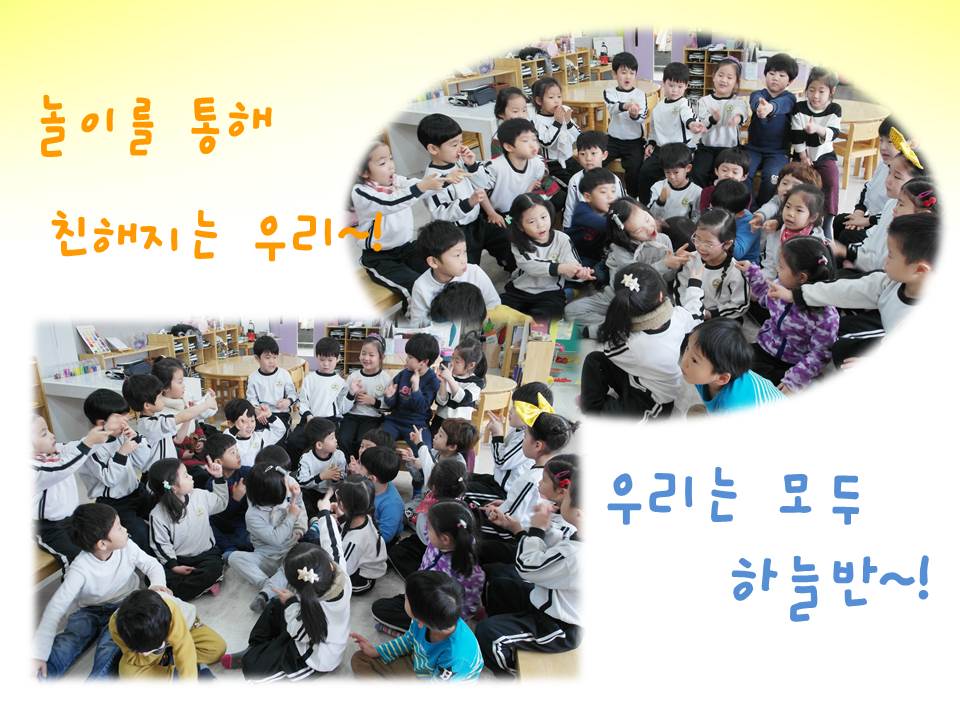 놀이를 통해

친해지는 우리~!

우리는 모두

하늘반~!